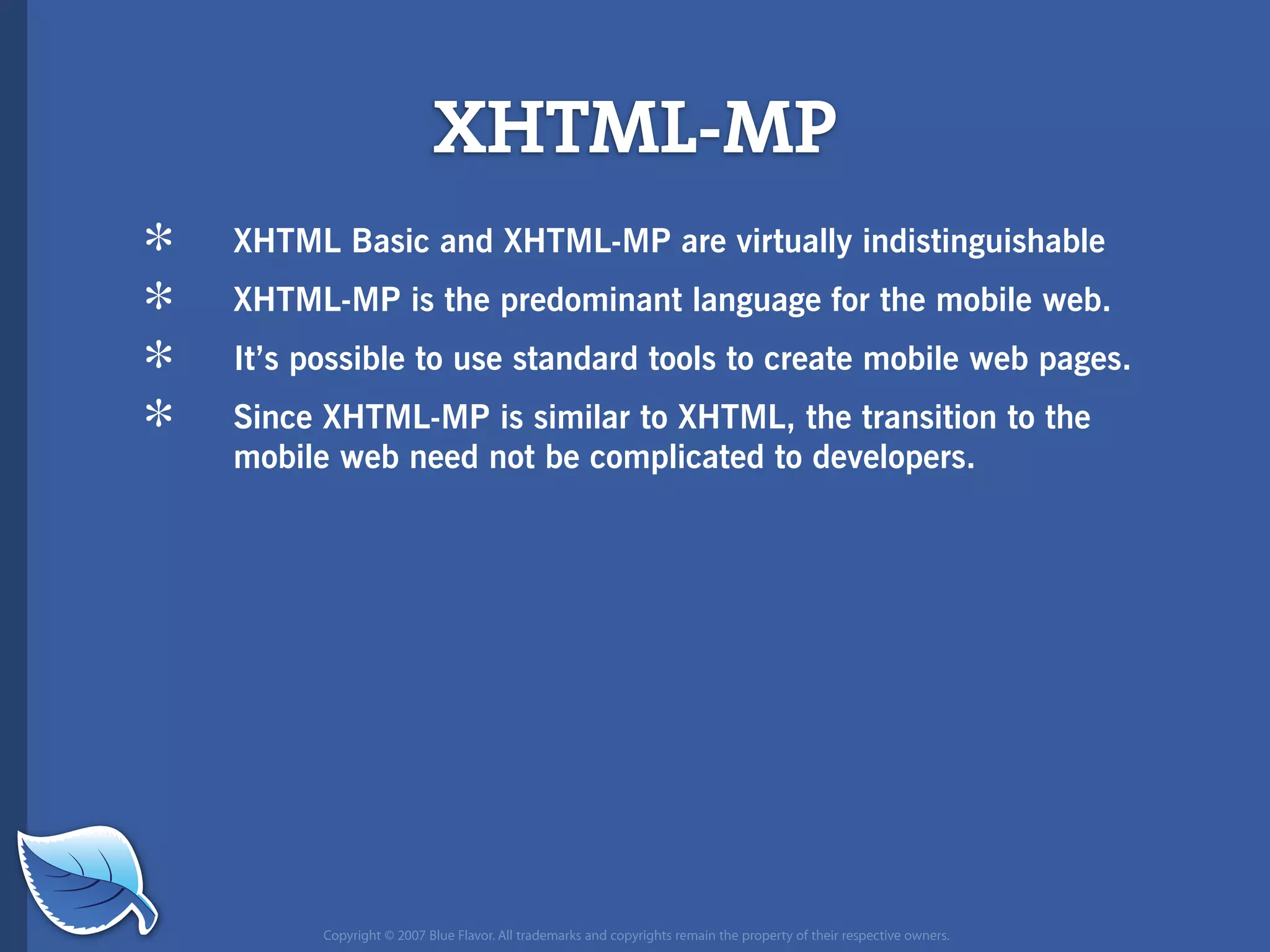 XHTML-MP

* XHTML Basic and XHTML-MP are virtually indistinguishable

* XHTML-MP is the predominant language for the mobile web.

* It's possible to use standard tools to create mobile web pages.

* Since XHTML-MP is similar to XHTML, the transition to the mobile web need not be complicated to developers.

Copyright © 2007 Blue Flavor. All trademarks and copyrights remain the property of their respective owners.